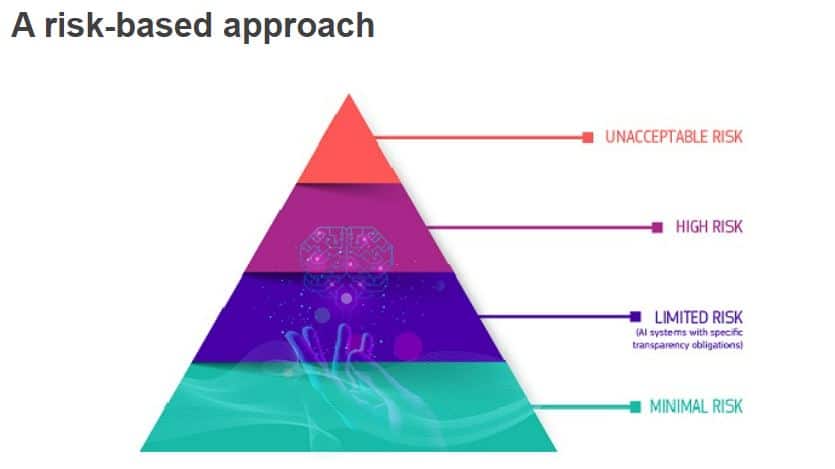 A risk-based approach

UNACCEPTABLE RISK

HIGH RISK

LIMITED RISK
(AI systems with specific transparency obligations)

MINIMAL RISK